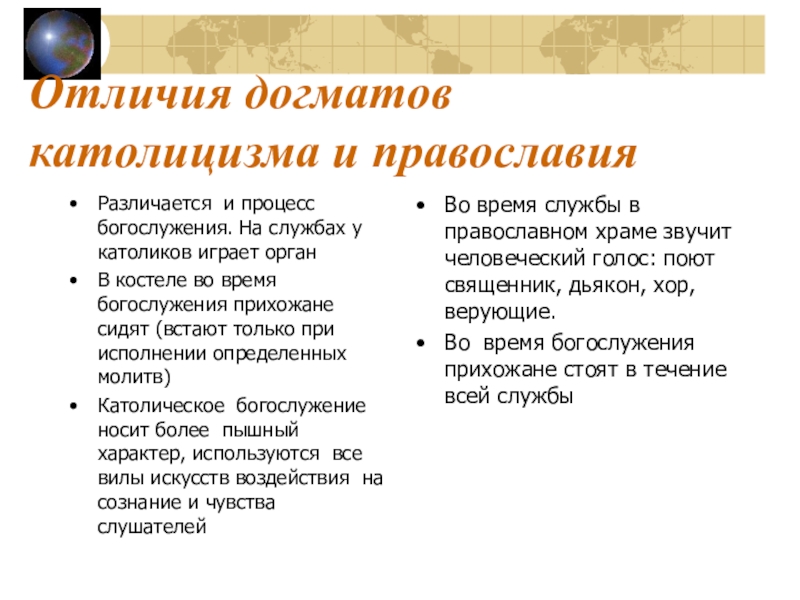 Отличия догматов католицизма и православия

• Различается и процесс богослужения. На службах у католиков играет орган
• В костеле во время богослужения прихожане сидят (встают только при исполнении определенных молитв)
• Католическое богослужение носит более пышный характер, используются все вилы искусств воздействия на сознание и чувства слушателей

• Во время службы в православном храме звучит человеческий голос: поют священник, дьякон, хор, верующие.
• Во время богослужения прихожане стоят в течение всей службы